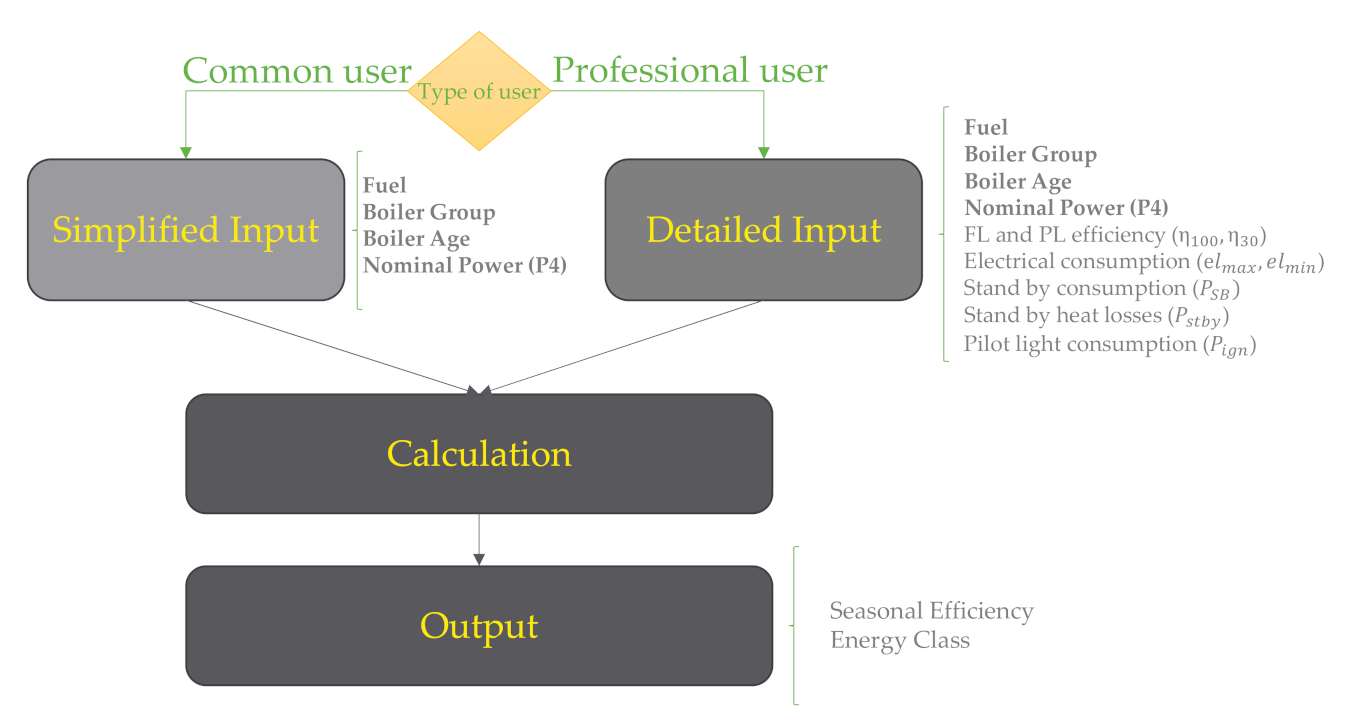 Common user

Type of user

Professional user

Simplified Input

Fuel
Boiler Group
Boiler Age
Nominal Power (P4)

Detailed Input

Fuel
Boiler Group
Boiler Age
Nominal Power (P4)
FL and PL efficiency ($\eta_{100}, \eta_{30}$)
Electrical consumption ($el_{max}, el_{min}$)
Stand by consumption ($P_{SB}$)
Stand by heat losses ($P_{stby}$)
Pilot light consumption ($P_{ign}$)

Calculation

Output

Seasonal Efficiency
Energy Class